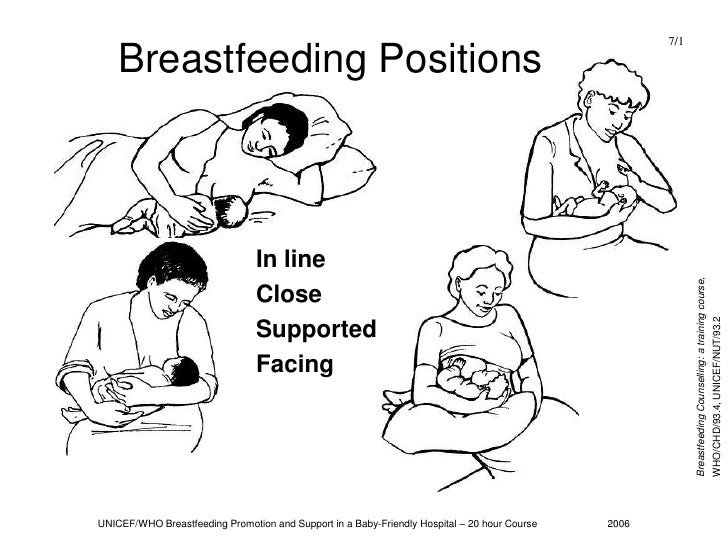 7/1

Breastfeeding Positions

In line
Close
Supported
Facing

Breastfeeding Counselling: a training course,
WHO/CHD/93.4, UNICEF/NUT/93.2

UNICEF/WHO Breastfeeding Promotion and Support in a Baby-Friendly Hospital – 20 hour Course 2006